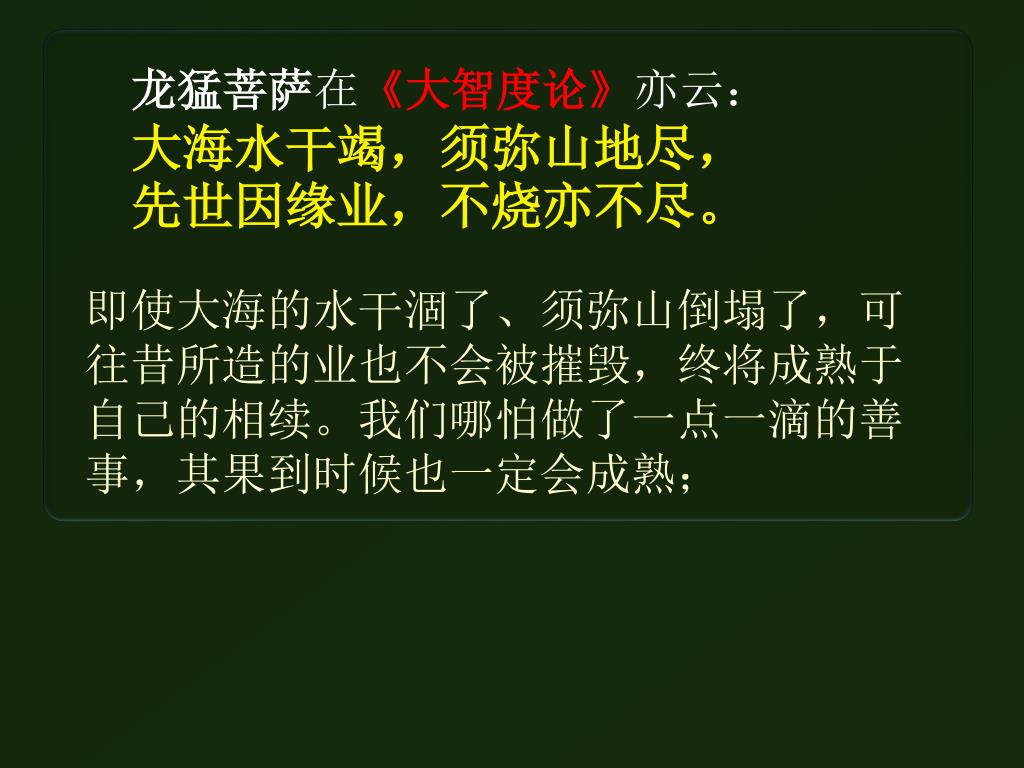 龙猛菩萨在《大智度论》亦云：
大海水干竭，须弥山地尽，
先世因缘业，不烧亦不尽。

即使大海的水干涸了、须弥山倒塌了，可往昔所造的业也不会被摧毁，终将成熟于自己的相续。我们哪怕做了一点一滴的善事，其果到时候也一定会成熟；